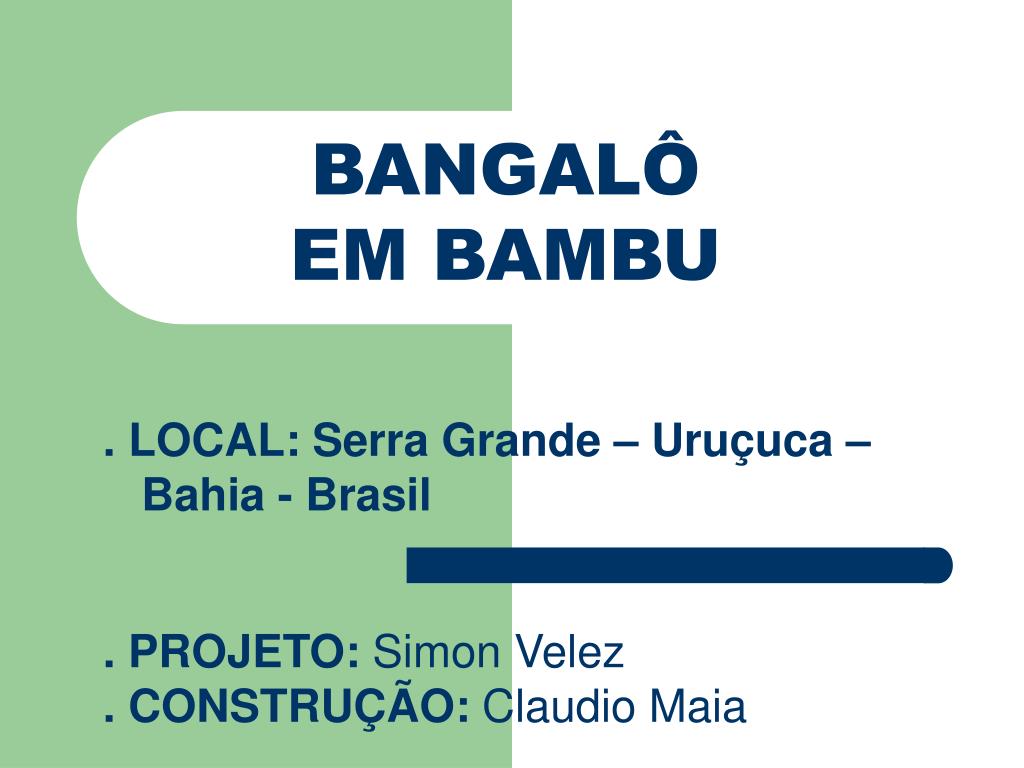 BANGALÔ
EM BAMBU

. LOCAL: Serra Grande – Uruçuca – Bahia - Brasil

. PROJETO: Simon Velez
. CONSTRUÇÃO: Claudio Maia